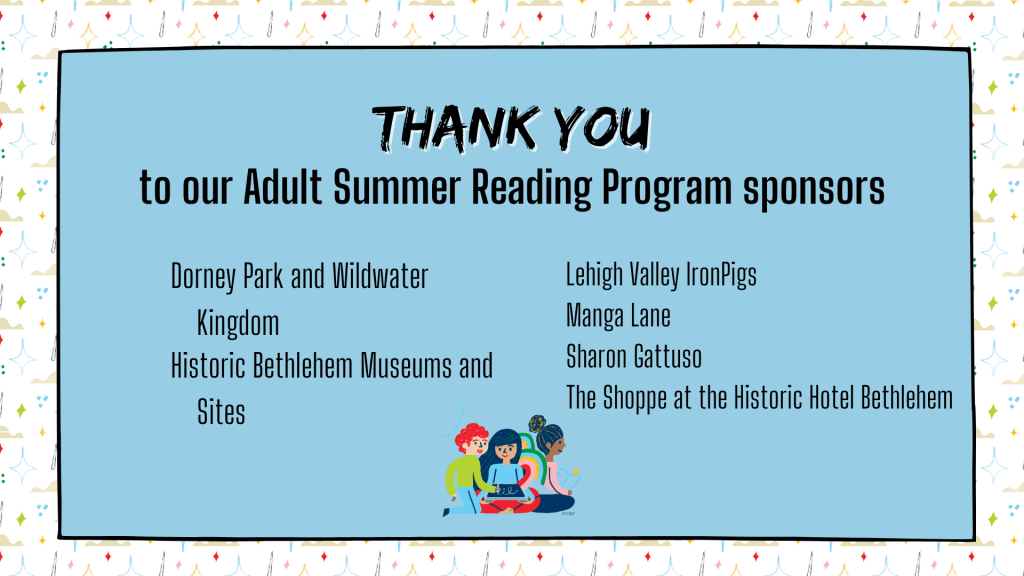 THANK YOU
to our Adult Summer Reading Program sponsors

Dorney Park and Wildwater Kingdom
Historic Bethlehem Museums and Sites

Lehigh Valley IronPigs
Manga Lane
Sharon Gattuso
The Shoppe at the Historic Hotel Bethlehem